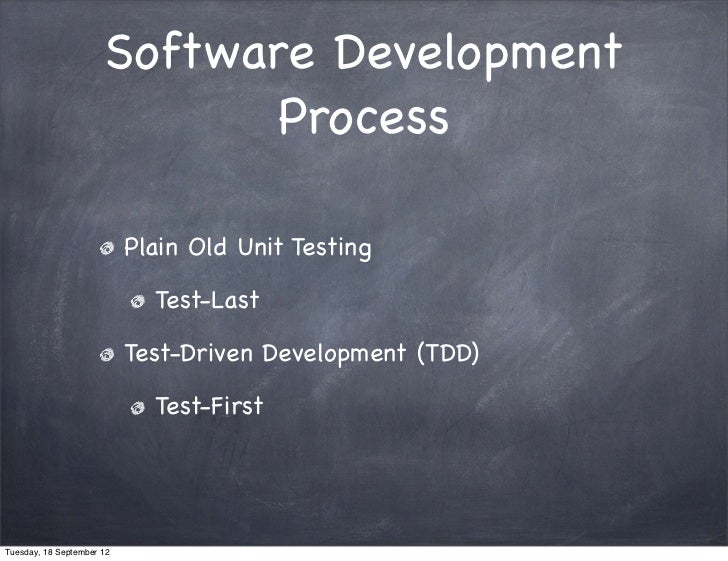 Software Development Process

Plain Old Unit Testing

Test-Last

Test-Driven Development (TDD)

Test-First

Tuesday, 18 September 12